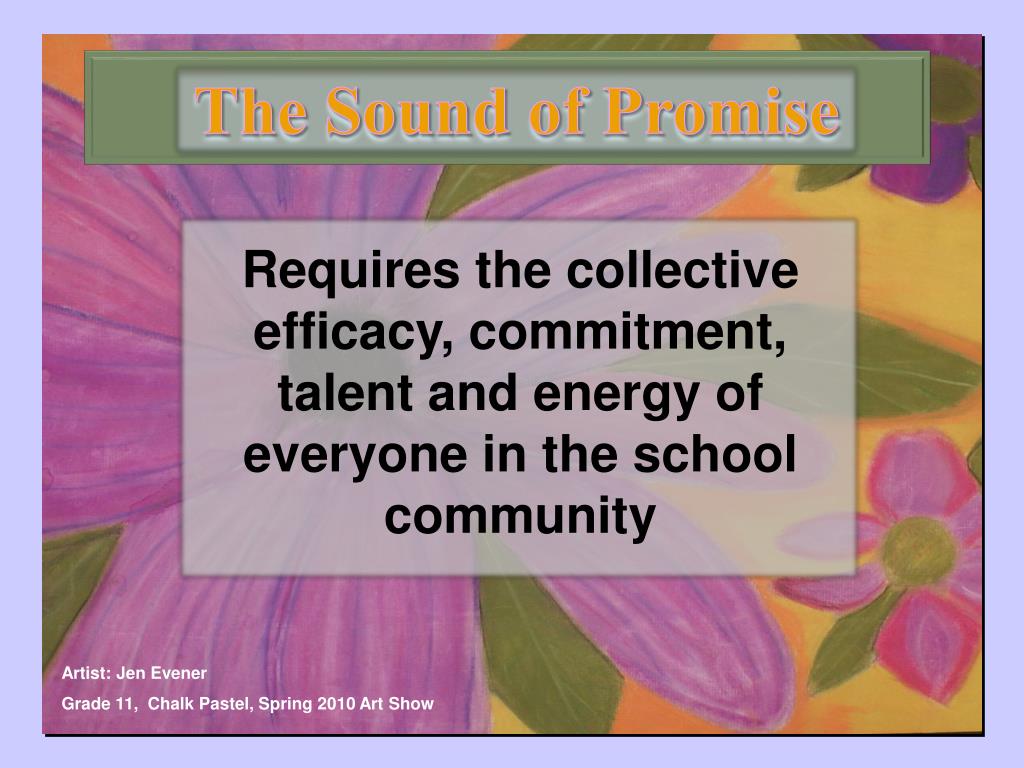 The Sound of Promise

Requires the collective efficacy, commitment, talent and energy of everyone in the school community

Artist: Jen Evener

Grade 11, Chalk Pastel, Spring 2010 Art Show